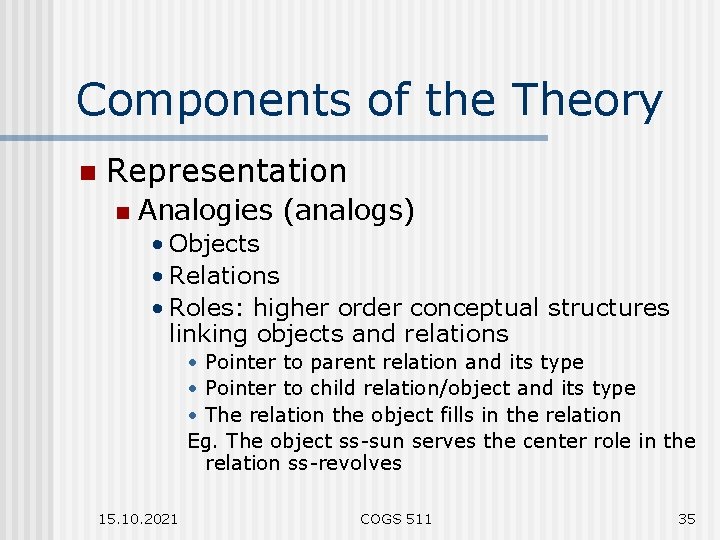 Components of the Theory

Representation

Analogies (analogs)

• Objects
• Relations
• Roles: higher order conceptual structures linking objects and relations
  • Pointer to parent relation and its type
  • Pointer to child relation/object and its type
  • The relation the object fills in the relation

Eg. The object ss-sun serves the center role in the relation ss-revolves

15.10.2021 COGS 511 35